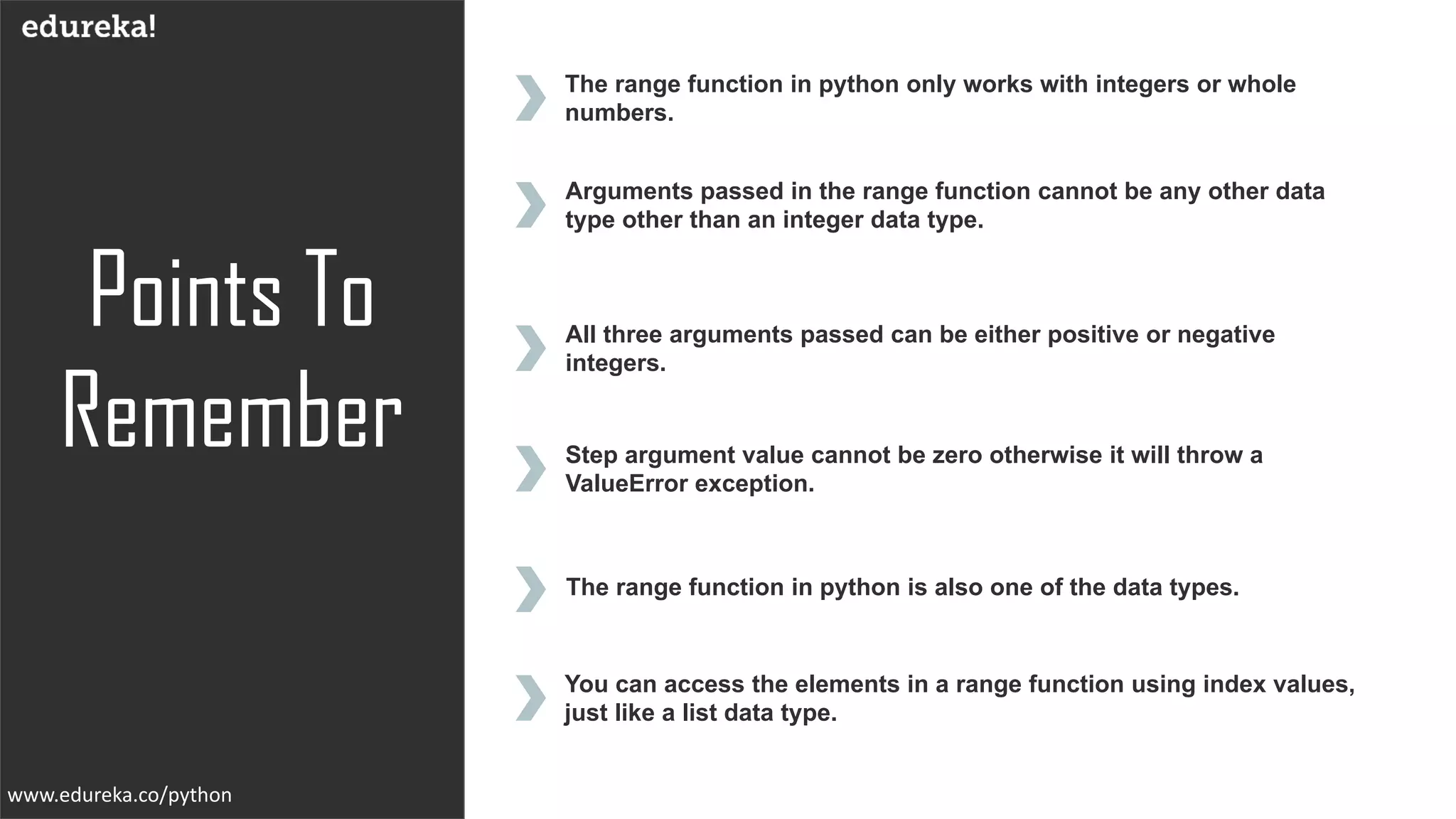 edureka!

Points To Remember

www.edureka.co/python

The range function in python only works with integers or whole numbers.

Arguments passed in the range function cannot be any other data type other than an integer data type.

All three arguments passed can be either positive or negative integers.

Step argument value cannot be zero otherwise it will throw a ValueError exception.

The range function in python is also one of the data types.

You can access the elements in a range function using index values, just like a list data type.